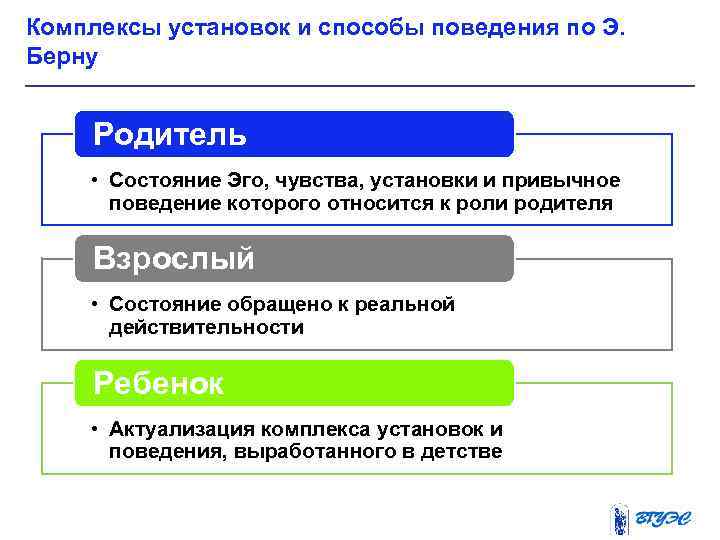 Комплексы установок и способы поведения по Э. Берну

Родитель

• Состояние Эго, чувства, установки и привычное поведение которого относится к роли родителя

Взрослый

• Состояние обращено к реальной действительности

Ребенок

• Актуализация комплекса установок и поведения, выработанного в детстве

ВГУЭС